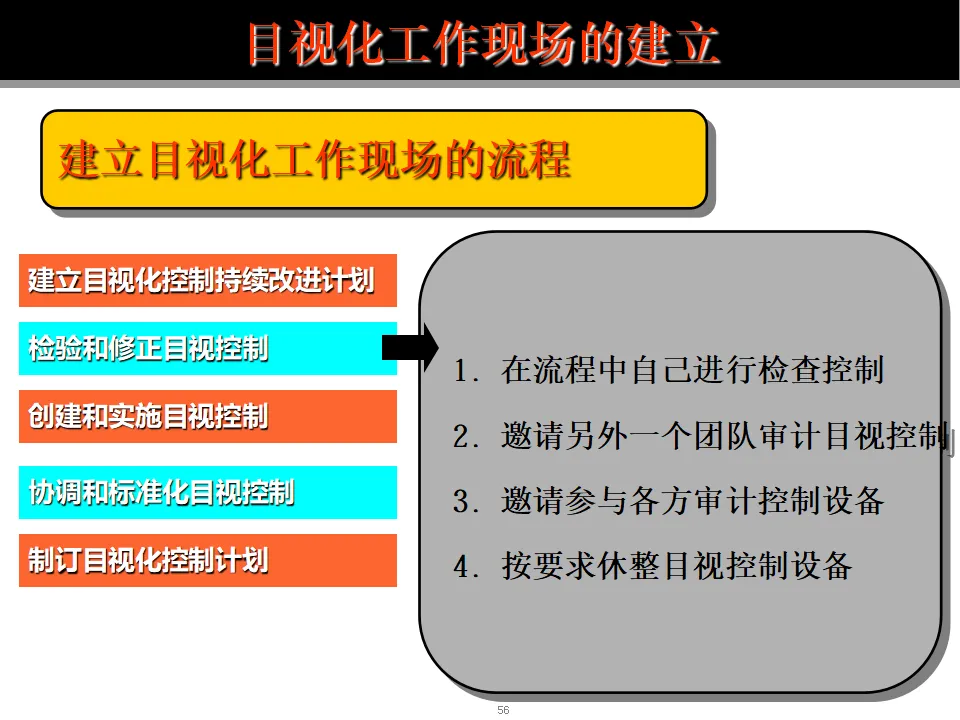 目视化工作现场的建立

建立目视化工作现场的流程

建立目视化控制持续改进计划

检验和修正目视控制

创建和实施目视控制

协调和标准化目视控制

制订目视化控制计划

1. 在流程中自己进行检查控制

2. 邀请另外一个团队审计目视控制

3. 邀请参与各方审计控制设备

4. 按要求休整目视控制设备

56